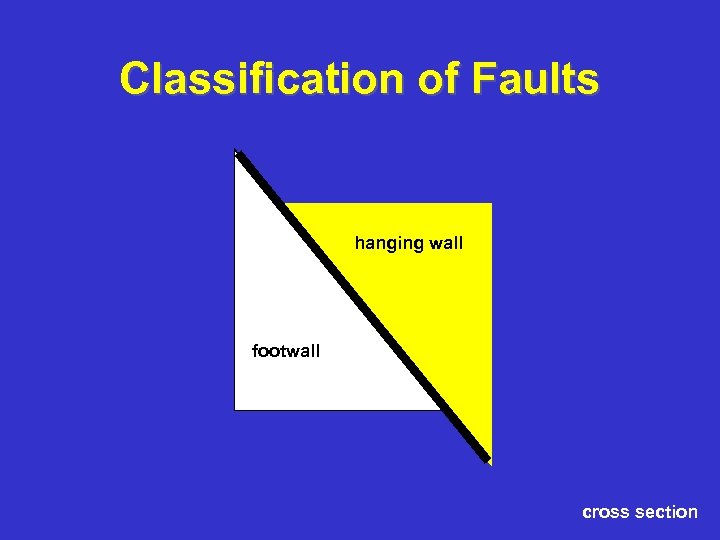 Classification of Faults

hanging wall

footwall

cross section